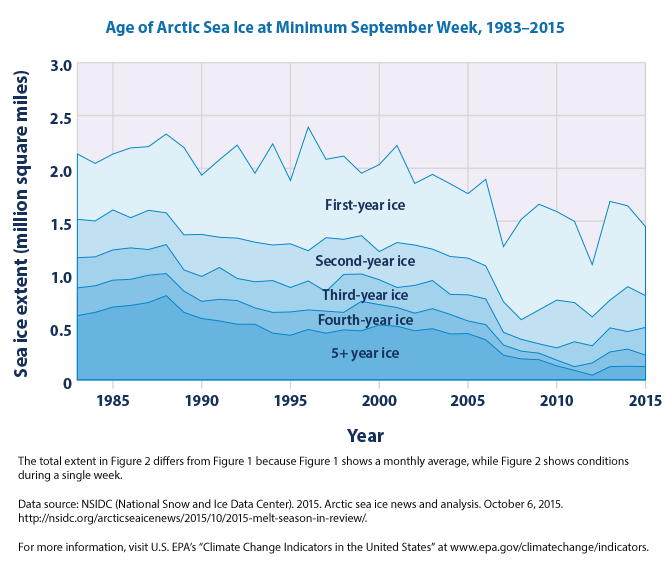 Age of Arctic Sea Ice at Minimum September Week, 1983–2015

Sea ice extent (million square miles)

3.0
2.5
2.0
1.5
1.0
0.5
0

First-year ice
Second-year ice
Third-year ice
Fourth-year ice
5+ year ice

1985
1990
1995
2000
2005
2010
2015

Year

The total extent in Figure 2 differs from Figure 1 because Figure 1 shows a monthly average, while Figure 2 shows conditions during a single week.

Data source: NSIDC (National Snow and Ice Data Center). 2015. Arctic sea ice news and analysis. October 6, 2015. http://nsidc.org/arcticseaicenews/2015/10/2015-melt-season-in-review/.

For more information, visit U.S. EPA's "Climate Change Indicators in the United States" at www.epa.gov/climatechange/indicators.